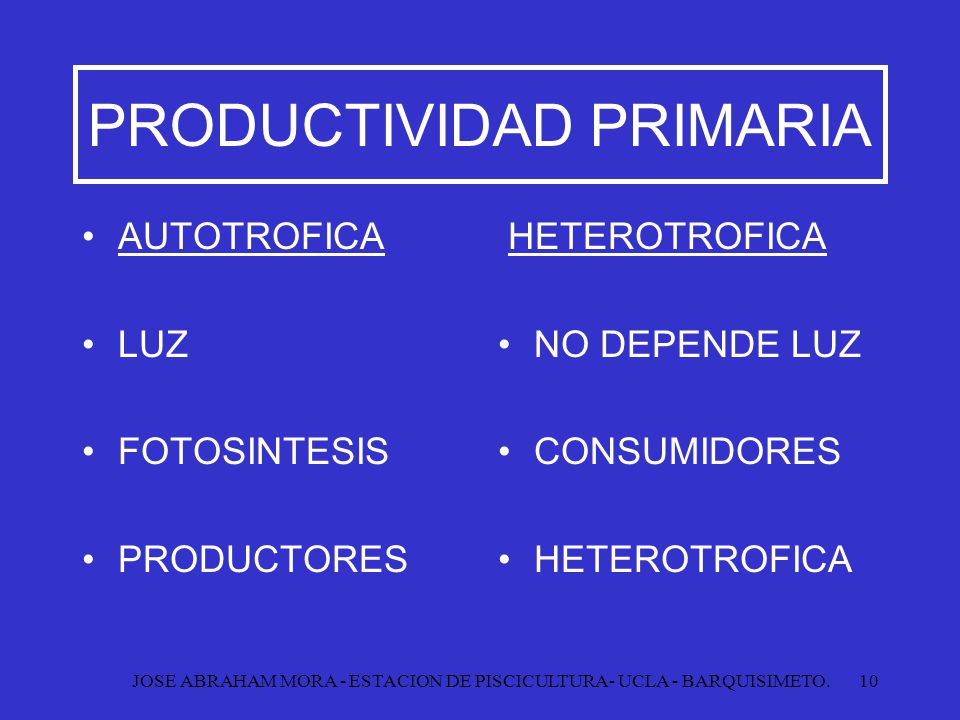 PRODUCTIVIDAD PRIMARIA

• AUTOTROFICA
• LUZ
• FOTOSINTESIS
• PRODUCTORES

HETEROTROFICA
• NO DEPENDE LUZ
• CONSUMIDORES
• HETEROTROFICA

JOSE ABRAHAM MORA - ESTACION DE PISCICULTURA - UCLA - BARQUISIMETO. 10